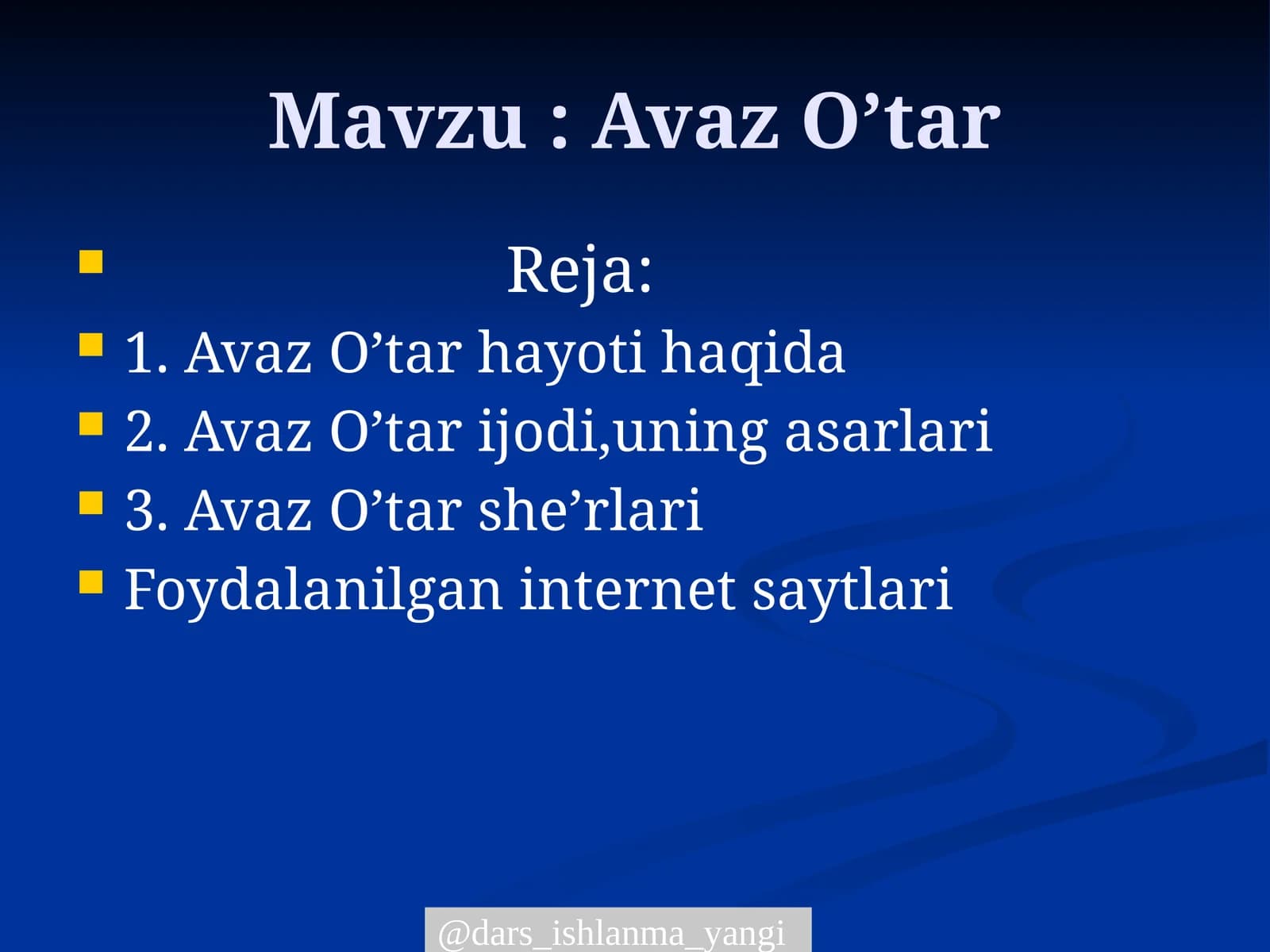 Mavzu : Avaz O’tar

Reja:

1. Avaz O’tar hayoti haqida

2. Avaz O’tar ijodi,uning asarlari

3. Avaz O’tar she’rlari

Foydalanilgan internet saytlari

@dars_ishlanma_yangi